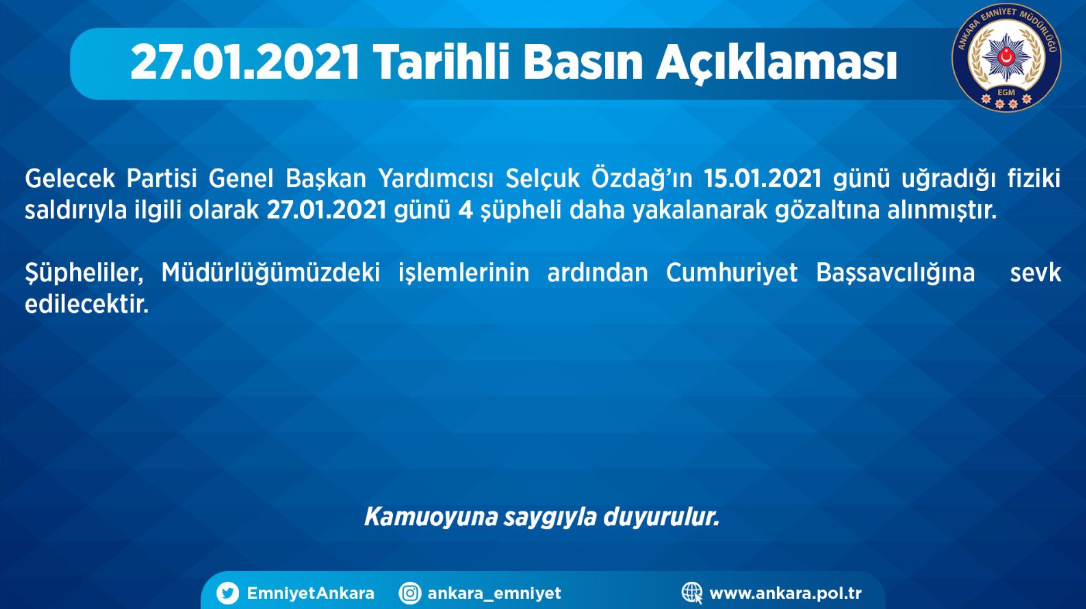 27.01.2021 Tarihli Basın Açıklaması

ANKARA EMNİYET MÜDÜRLÜĞÜ
EGM

Gelecek Partisi Genel Başkan Yardımcısı Selçuk Özdağ'ın 15.01.2021 günü uğradığı fiziki saldırıyla ilgili olarak 27.01.2021 günü 4 şüpheli daha yakalanarak gözaltına alınmıştır.

Şüpheliler, Müdürlüğümüzdeki işlemlerinin ardından Cumhuriyet Başsavcılığına sevk edilecektir.

Kamuoyuna saygıyla duyurulur.

EmniyetAnkara ankara_emniyet www.ankara.pol.tr